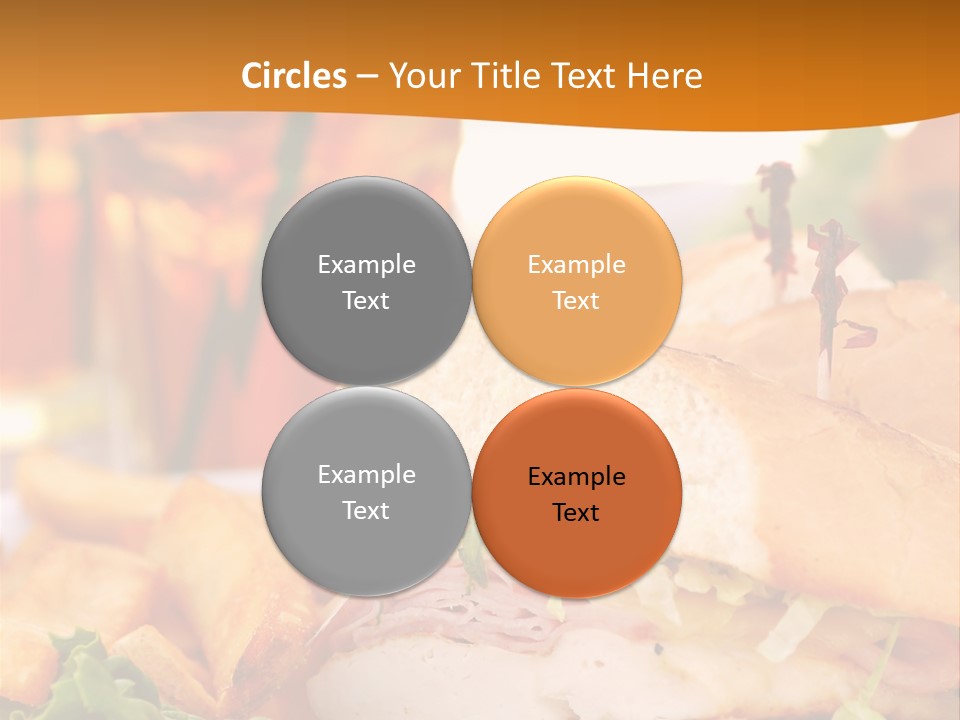 Circles – Your Title Text Here

Example Text

Example Text

Example Text

Example Text